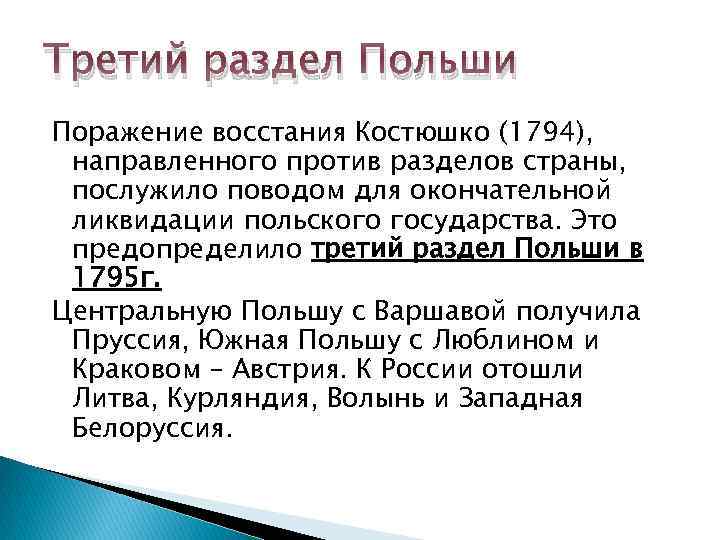 Третий раздел Польши

Поражение восстания Костюшко (1794), направленного против разделов страны, послужило поводом для окончательной ликвидации польского государства. Это предопределило третий раздел Польши в 1795г.

Центральную Польшу с Варшавой получила Пруссия, Южная Польшу с Люблином и Краковом – Австрия. К России отошли Литва, Курляндия, Волынь и Западная Белоруссия.